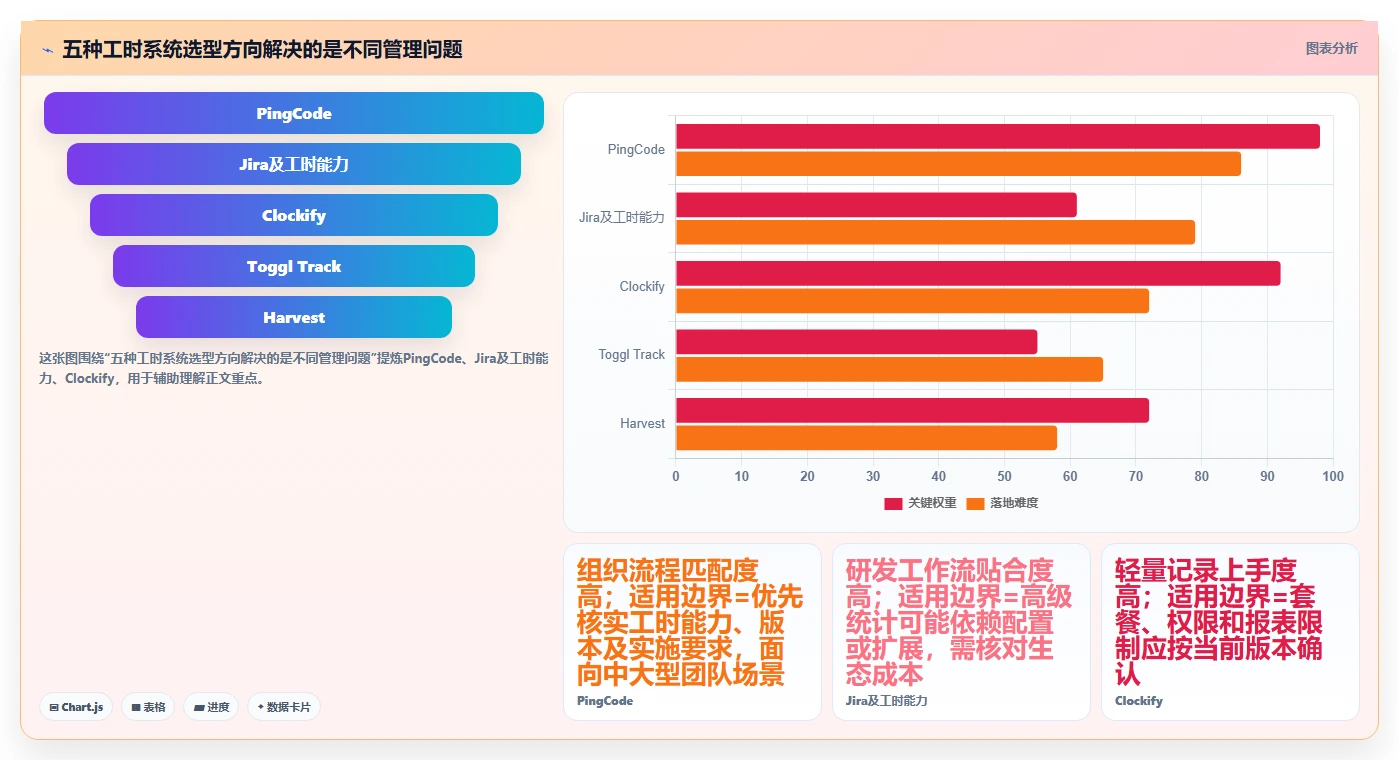 五种工时系统选型方向解决的是不同管理问题

图表分析

PingCode
Jira及工时能力
Clockify
Toggl Track
Harvest

这张图围绕"五种工时系统选型方向解决的是不同管理问题"提炼PingCode、Jira及工时能力、Clockify，用于辅助理解正文重点。

Chart.js 表格 进度 数据卡片

PingCode
Jira及工时能力
Clockify
Toggl Track
Harvest
0 10 20 30 40 50 60 70 80 90 100
关键权重 落地难度

组织流程匹配度高；适用边界=优先核实工时能力、版本及实施要求，面向中大型团队场景
PingCode

研发工作流贴合度高；适用边界=高级统计可能依赖配置或扩展，需核对生态成本
Jira及工时能力

轻量记录上手度高；适用边界=套餐、权限和报表限制应按当前版本确认
Clockify